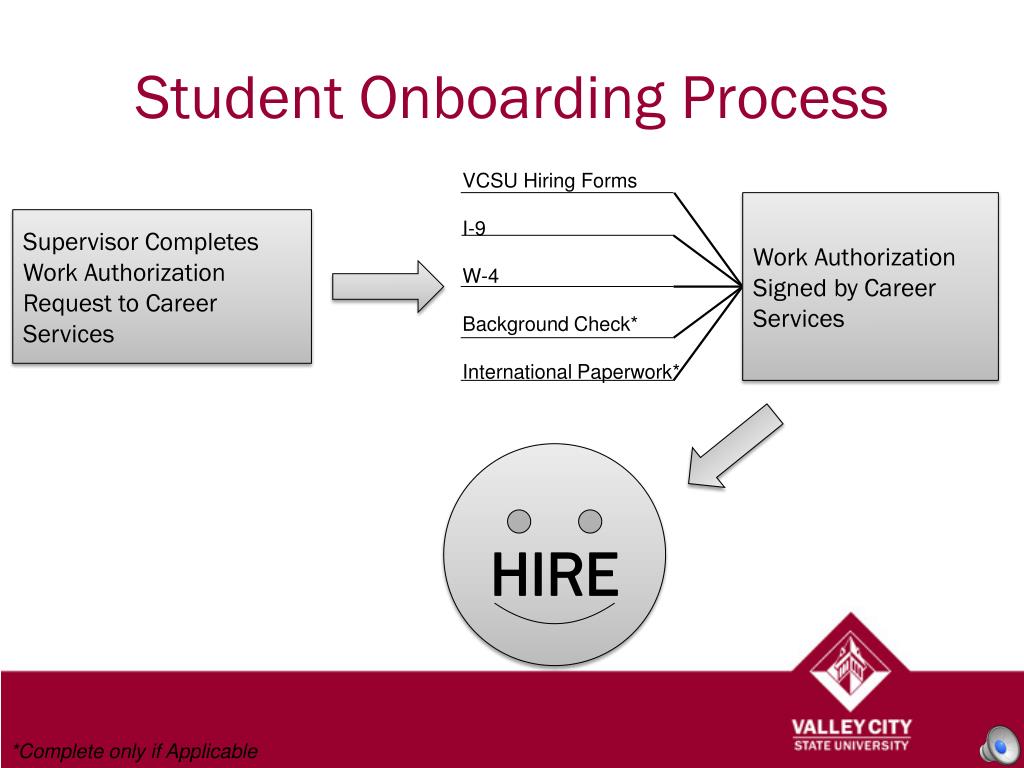 Student Onboarding Process

Supervisor Completes Work Authorization Request to Career Services

VCSU Hiring Forms

I-9

W-4

Background Check*

International Paperwork*

Work Authorization Signed by Career Services

HIRE

*Complete only if Applicable

VALLEY CITY
STATE UNIVERSITY